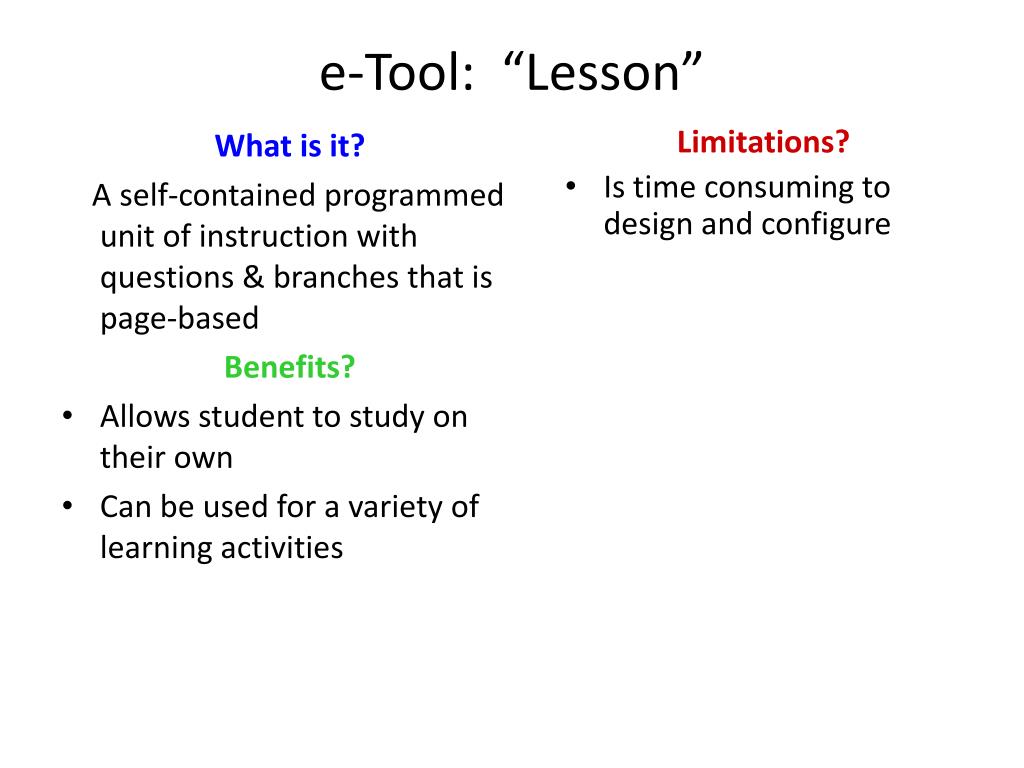 e-Tool: “Lesson”

What is it?

A self-contained programmed unit of instruction with questions & branches that is page-based

Benefits?

• Allows student to study on their own
• Can be used for a variety of learning activities

Limitations?

• Is time consuming to design and configure